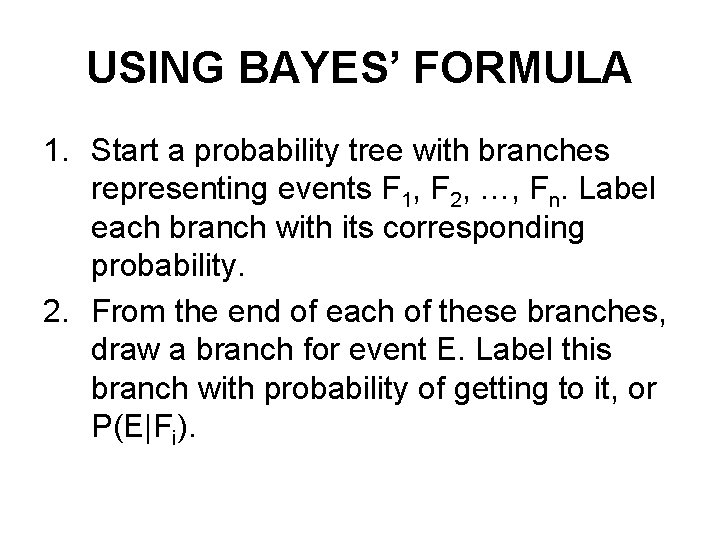 USING BAYES' FORMULA

1. Start a probability tree with branches representing events $F_1$, $F_2$, …, $F_n$. Label each branch with its corresponding probability.

2. From the end of each of these branches, draw a branch for event E. Label this branch with probability of getting to it, or $P(E|F_i)$.